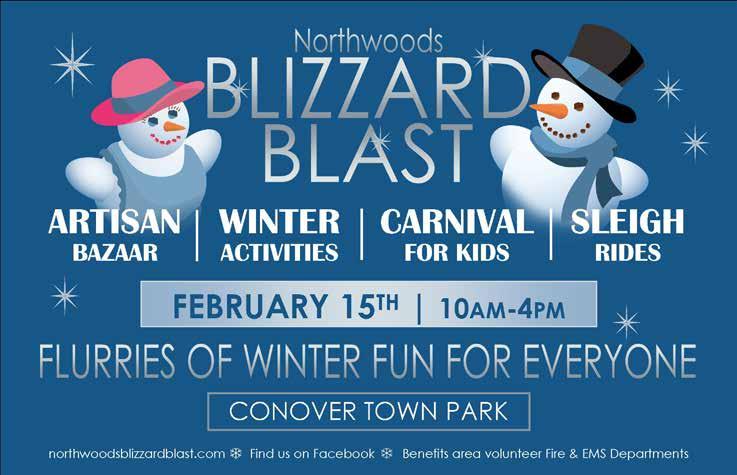 Northwoods
BLIZZARD
BLAST

ARTISAN BAZAAR | WINTER ACTIVITIES | CARNIVAL FOR KIDS | SLEIGH RIDES

FEBRUARY 15TH | 10AM-4PM

FLURRIES OF WINTER FUN FOR EVERYONE

CONOVER TOWN PARK

northwoodsblizzardblast.com ❄ Find us on Facebook ❄ Benefits area volunteer Fire & EMS Departments